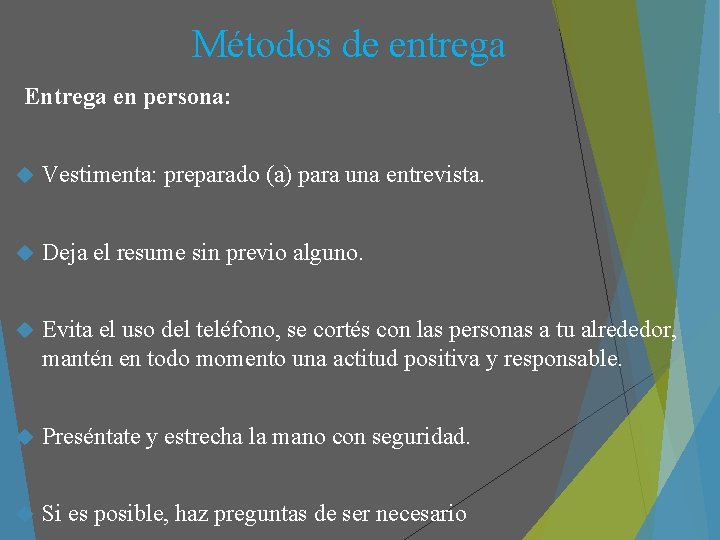 Métodos de entrega

Entrega en persona:

Vestimenta: preparado (a) para una entrevista.

Deja el resume sin previo alguno.

Evita el uso del teléfono, se cortés con las personas a tu alrededor, mantén en todo momento una actitud positiva y responsable.

Preséntate y estrecha la mano con seguridad.

Si es posible, haz preguntas de ser necesario